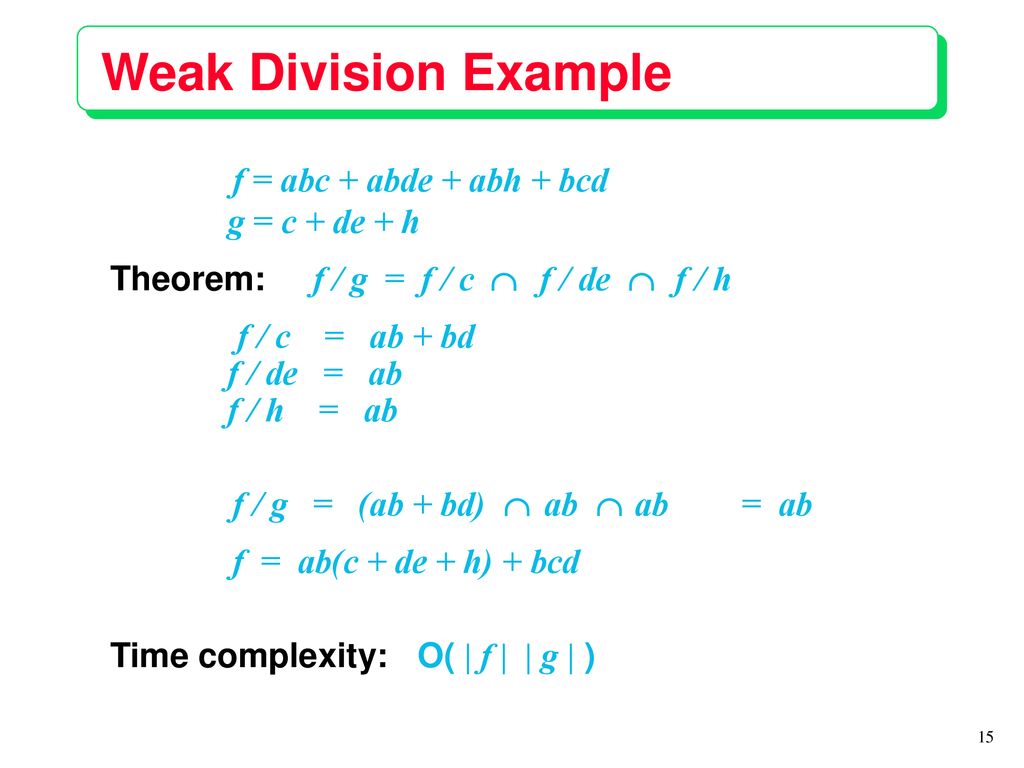 Weak Division Example

$f = abc + abde + abh + bcd$
$g = c + de + h$

Theorem: $f / g = f / c \cap f / de \cap f / h$

$f / c = ab + bd$
$f / de = ab$
$f / h = ab$

$f / g = (ab + bd) \cap ab \cap ab = ab$

$f = ab(c + de + h) + bcd$

Time complexity: $O( |f| \; |g| )$

15